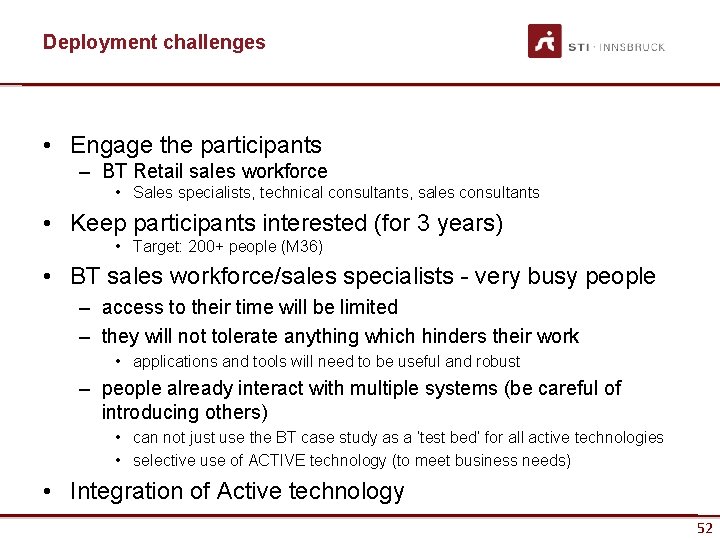 Deployment challenges

STI · INNSBRUCK

• Engage the participants
– BT Retail sales workforce
• Sales specialists, technical consultants, sales consultants
• Keep participants interested (for 3 years)
• Target: 200+ people (M36)
• BT sales workforce/sales specialists - very busy people
– access to their time will be limited
– they will not tolerate anything which hinders their work
• applications and tools will need to be useful and robust
– people already interact with multiple systems (be careful of introducing others)
• can not just use the BT case study as a 'test bed' for all active technologies
• selective use of ACTIVE technology (to meet business needs)
• Integration of Active technology

52